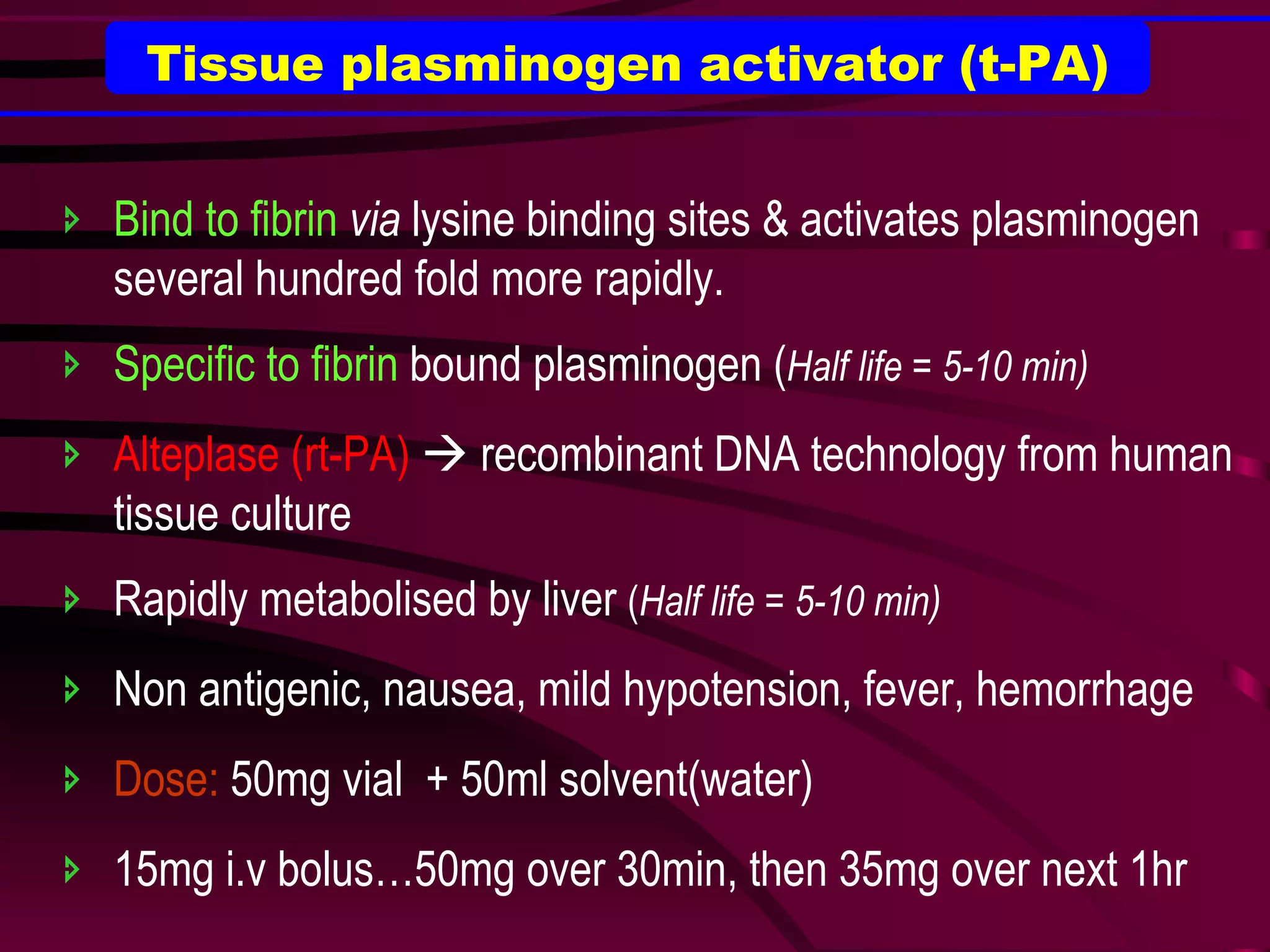 Tissue plasminogen activator (t-PA)

Bind to fibrin via lysine binding sites & activates plasminogen several hundred fold more rapidly.

Specific to fibrin bound plasminogen (Half life = 5-10 min)

Alteplase (rt-PA) → recombinant DNA technology from human tissue culture

Rapidly metabolised by liver (Half life = 5-10 min)

Non antigenic, nausea, mild hypotension, fever, hemorrhage

Dose: 50mg vial + 50ml solvent(water)

15mg i.v bolus…50mg over 30min, then 35mg over next 1hr